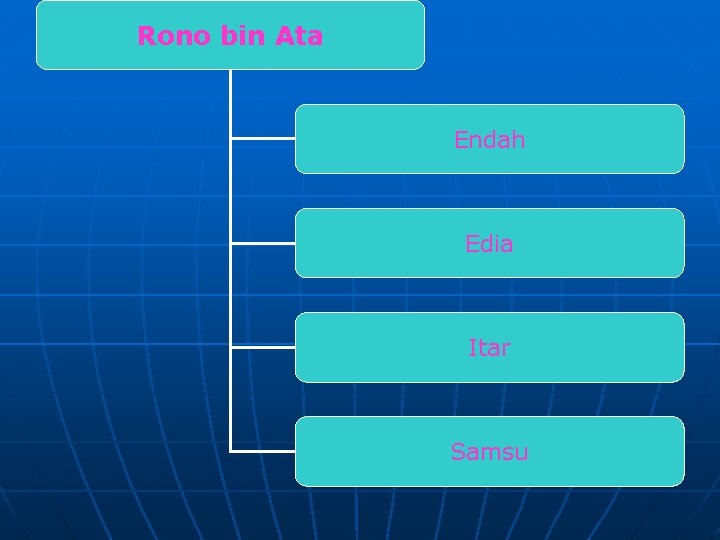 Rono bin Ata

Endah

Edia

Itar

Samsu